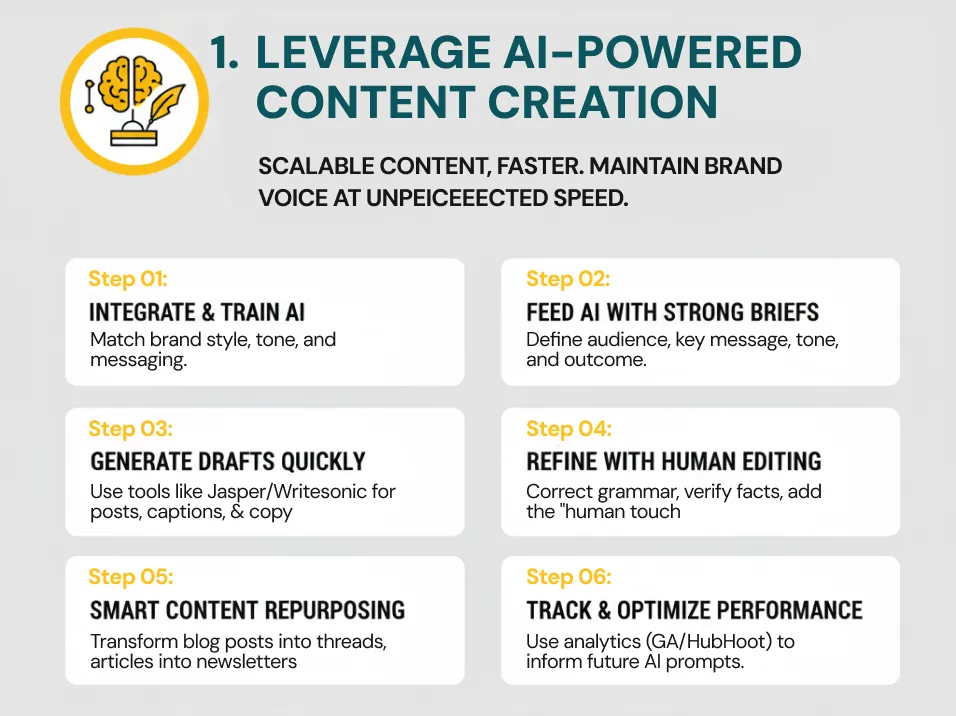 1. LEVERAGE AI-POWERED CONTENT CREATION

SCALABLE CONTENT, FASTER. MAINTAIN BRAND VOICE AT UNPEICEEECTED SPEED.

Step 01:
INTEGRATE & TRAIN AI
Match brand style, tone, and messaging.

Step 02:
FEED AI WITH STRONG BRIEFS
Define audience, key message, tone, and outcome.

Step 03:
GENERATE DRAFTS QUICKLY
Use tools like Jasper/Writesonic for posts, captions, & copy

Step 04:
REFINE WITH HUMAN EDITING
Correct grammar, verify facts, add the "human touch

Step 05:
SMART CONTENT REPURPOSING
Transform blog posts into threads, articles into newsletters

Step 06:
TRACK & OPTIMIZE PERFORMANCE
Use analytics (GA/HubHoot) to inform future AI prompts.